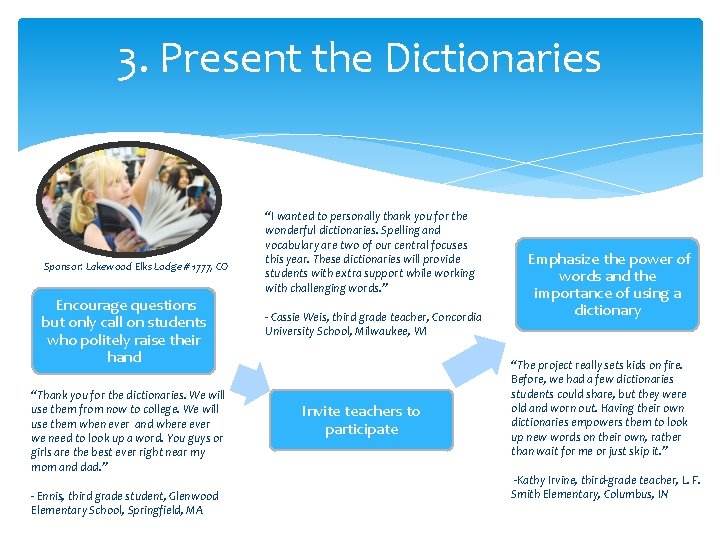 3. Present the Dictionaries

Sponsor: Lakewood Elks Lodge # 1777, CO

Encourage questions but only call on students who politely raise their hand

"Thank you for the dictionaries. We will use them from now to college. We will use them when ever and where ever we need to look up a word. You guys or girls are the best ever right near my mom and dad."

- Ennis, third grade student, Glenwood Elementary School, Springfield, MA

"I wanted to personally thank you for the wonderful dictionaries. Spelling and vocabulary are two of our central focuses this year. These dictionaries will provide students with extra support while working with challenging words."

- Cassie Weis, third grade teacher, Concordia University School, Milwaukee, WI

Invite teachers to participate

Emphasize the power of words and the importance of using a dictionary

"The project really sets kids on fire. Before, we had a few dictionaries students could share, but they were old and worn out. Having their own dictionaries empowers them to look up new words on their own, rather than wait for me or just skip it."

-Kathy Irvine, third-grade teacher, L. F. Smith Elementary, Columbus, IN